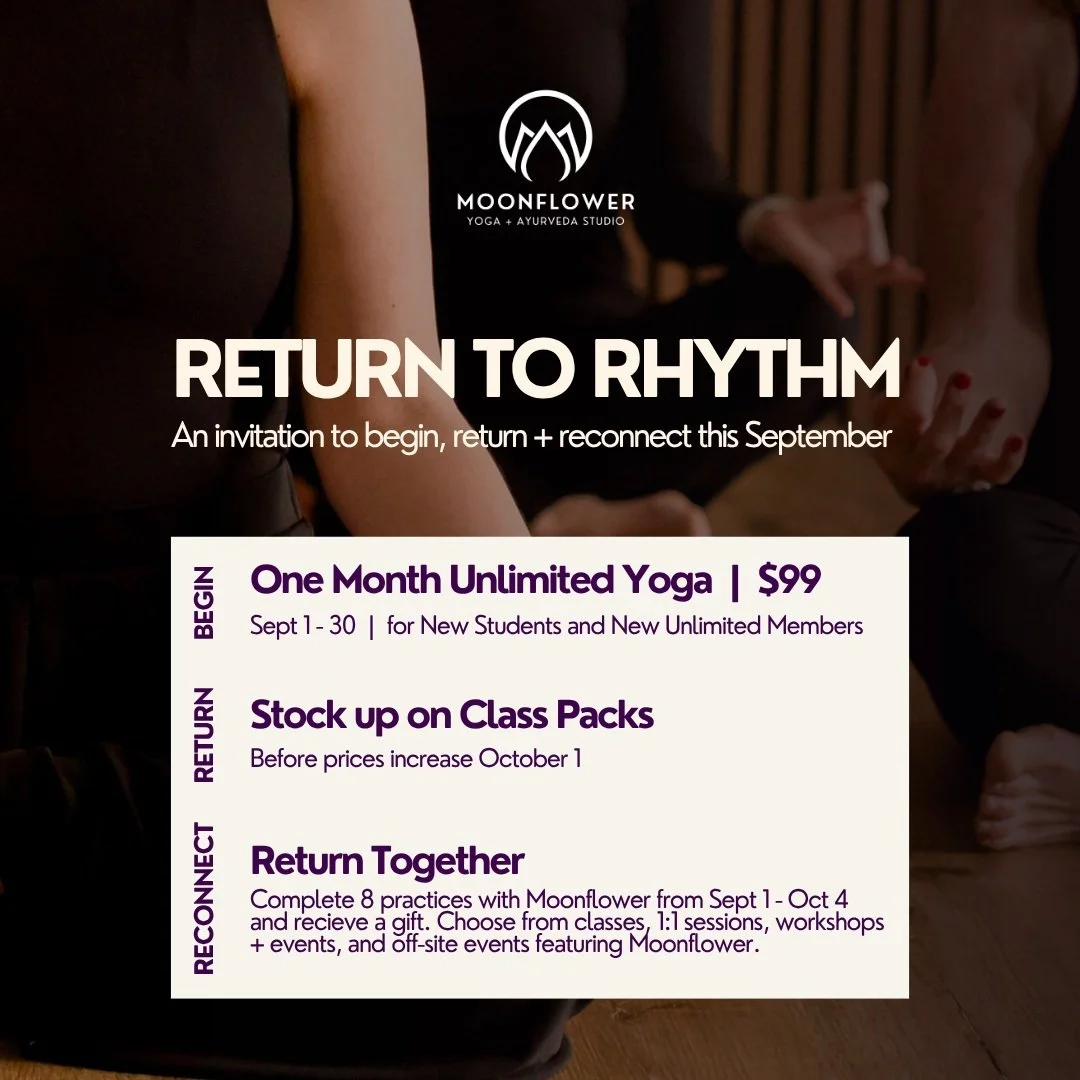 MOONFLOWER
YOGA + AYURVEDA STUDIO

RETURN TO RHYTHM
An invitation to begin, return + reconnect this September

BEGIN
One Month Unlimited Yoga | $99
Sept 1 - 30 | for New Students and New Unlimited Members

RETURN
Stock up on Class Packs
Before prices increase October 1

RECONNECT
Return Together
Complete 8 practices with Moonflower from Sept 1 - Oct 4 and recieve a gift. Choose from classes, 1:1 sessions, workshops + events, and off-site events featuring Moonflower.